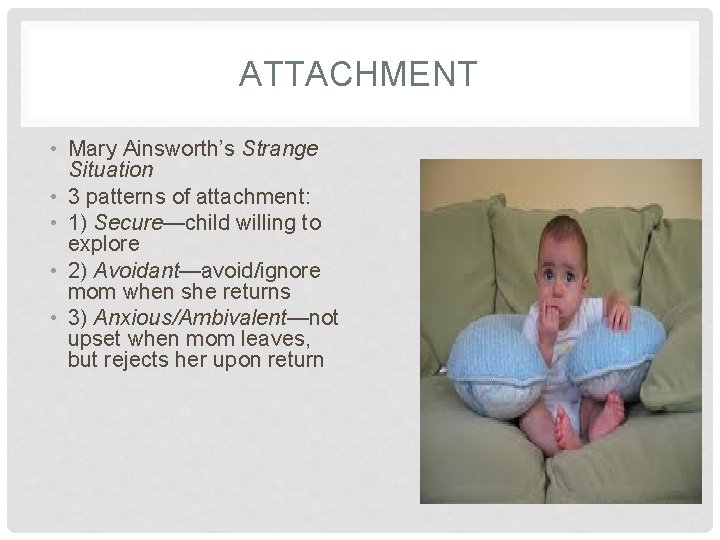 ATTACHMENT

• Mary Ainsworth's Strange Situation
• 3 patterns of attachment:
• 1) Secure—child willing to explore
• 2) Avoidant—avoid/ignore mom when she returns
• 3) Anxious/Ambivalent—not upset when mom leaves, but rejects her upon return